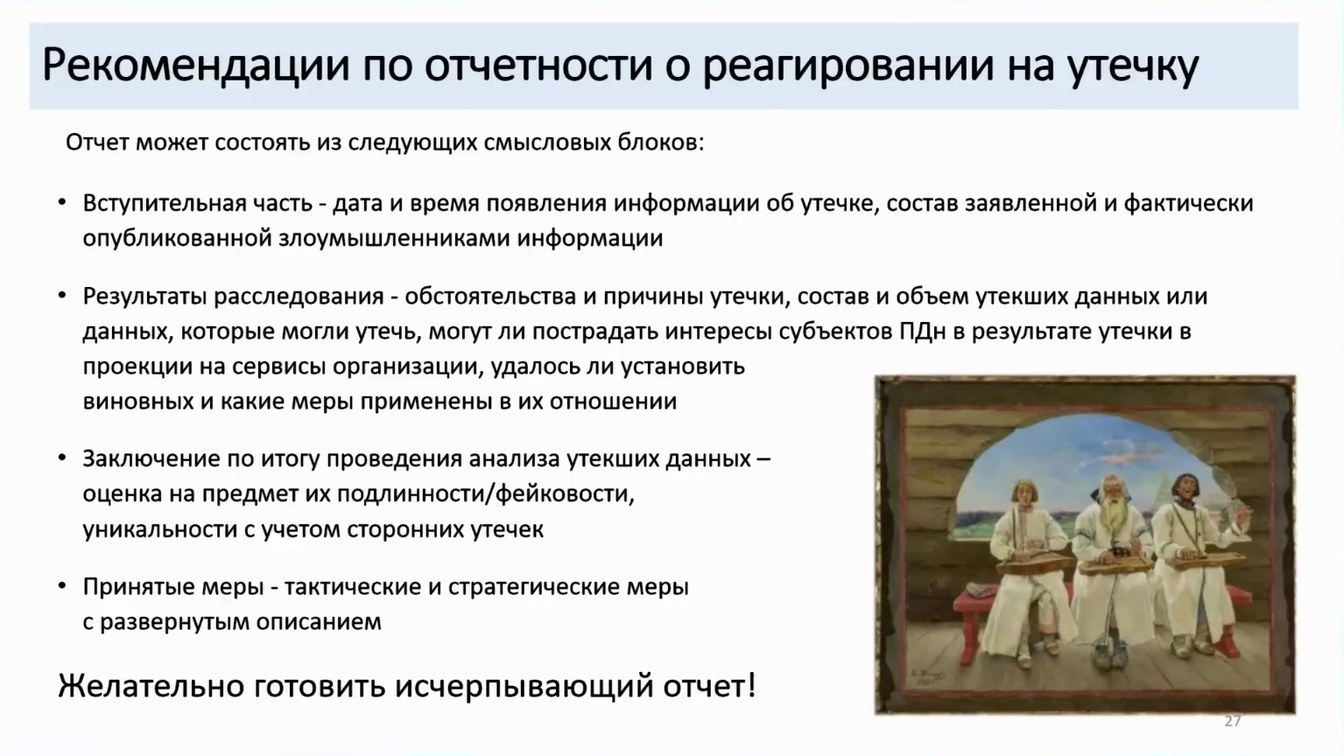 Рекомендации по отчетности о реагировании на утечку

Отчет может состоять из следующих смысловых блоков:

• Вступительная часть - дата и время появления информации об утечке, состав заявленной и фактически опубликованной злоумышленниками информации

• Результаты расследования - обстоятельства и причины утечки, состав и объем утекших данных или данных, которые могли утечь, могут ли пострадать интересы субъектов ПДн в результате утечки в проекции на сервисы организации, удалось ли установить виновных и какие меры применены в их отношении

• Заключение по итогу проведения анализа утекших данных – оценка на предмет их подлинности/фейковости, уникальности с учетом сторонних утечек

• Принятые меры - тактические и стратегические меры с развернутым описанием

Желательно готовить исчерпывающий отчет!

27